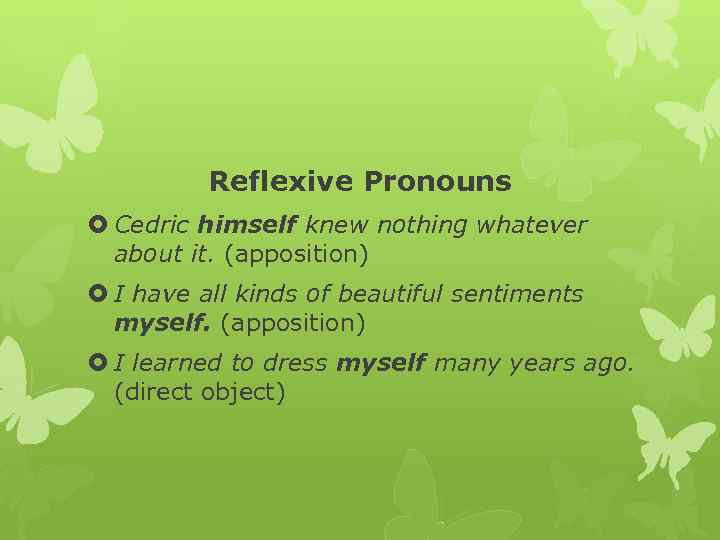 Reflexive Pronouns

Cedric himself knew nothing whatever about it. (apposition)

I have all kinds of beautiful sentiments myself. (apposition)

I learned to dress myself many years ago. (direct object)